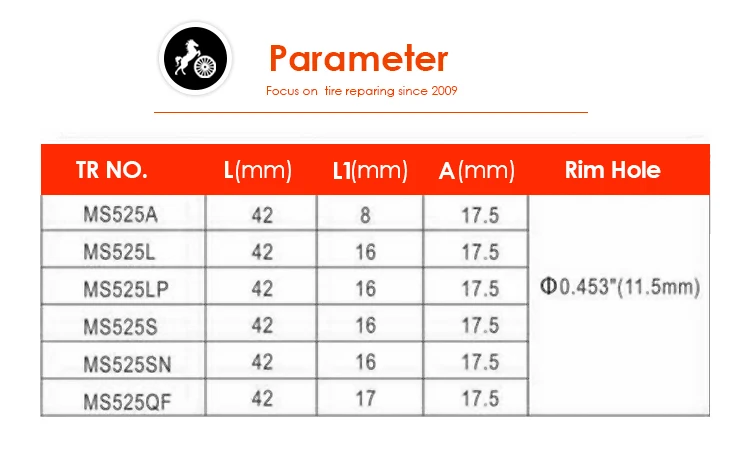 Parameter

Focus on tire reparing since 2009

| TR NO. | L(mm) | L1(mm) | A(mm) | Rim Hole |
|---|---|---|---|---|
| MS525A | 42 | 8 | 17.5 | Φ0.453"(11.5mm) |
| MS525L | 42 | 16 | 17.5 | |
| MS525LP | 42 | 16 | 17.5 | |
| MS525S | 42 | 16 | 17.5 | |
| MS525SN | 42 | 16 | 17.5 | |
| MS525QF | 42 | 17 | 17.5 | |